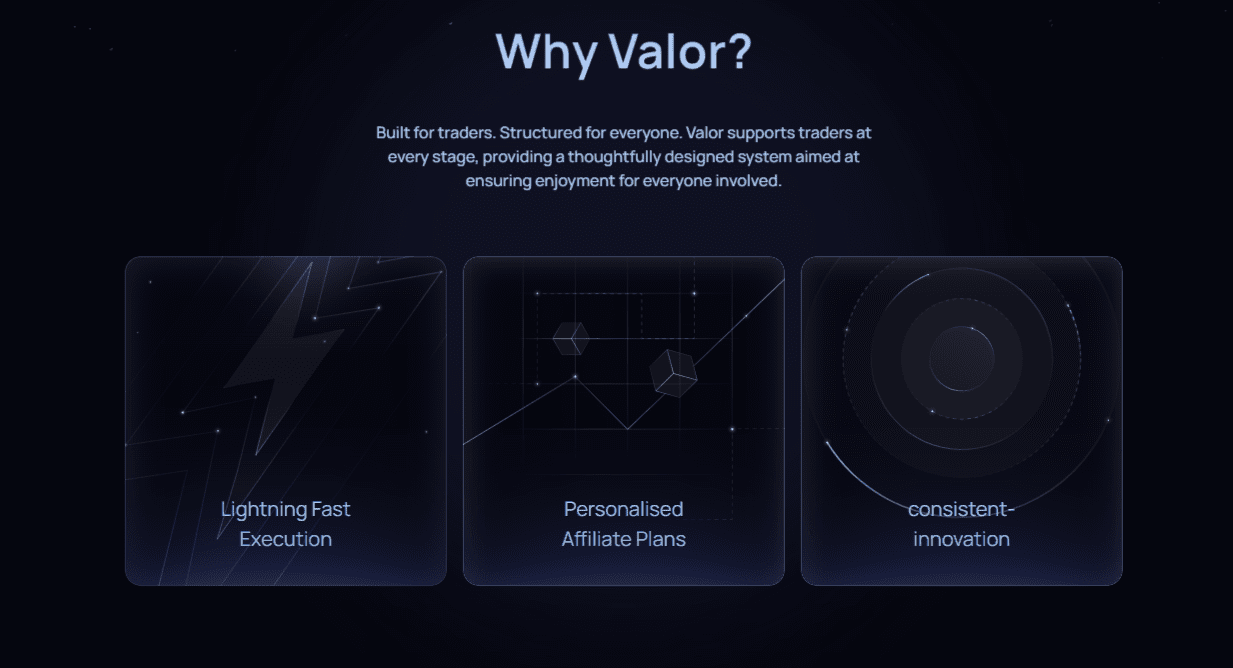 Why Valor?

Built for traders. Structured for everyone. Valor supports traders at every stage, providing a thoughtfully designed system aimed at ensuring enjoyment for everyone involved.

Lightning Fast Execution

Personalised Affiliate Plans

consistent-innovation